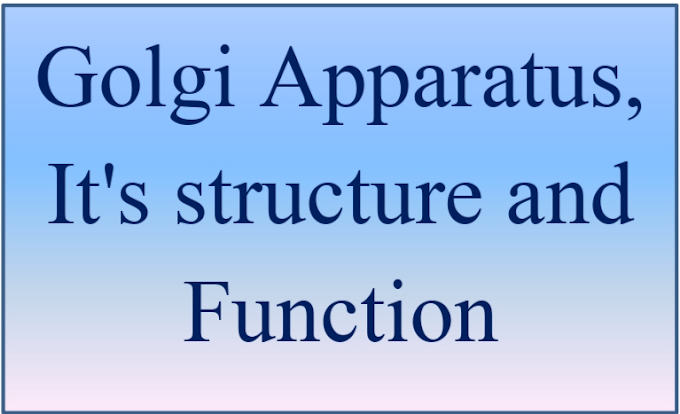 Golgi Apparatus, It's structure and Function